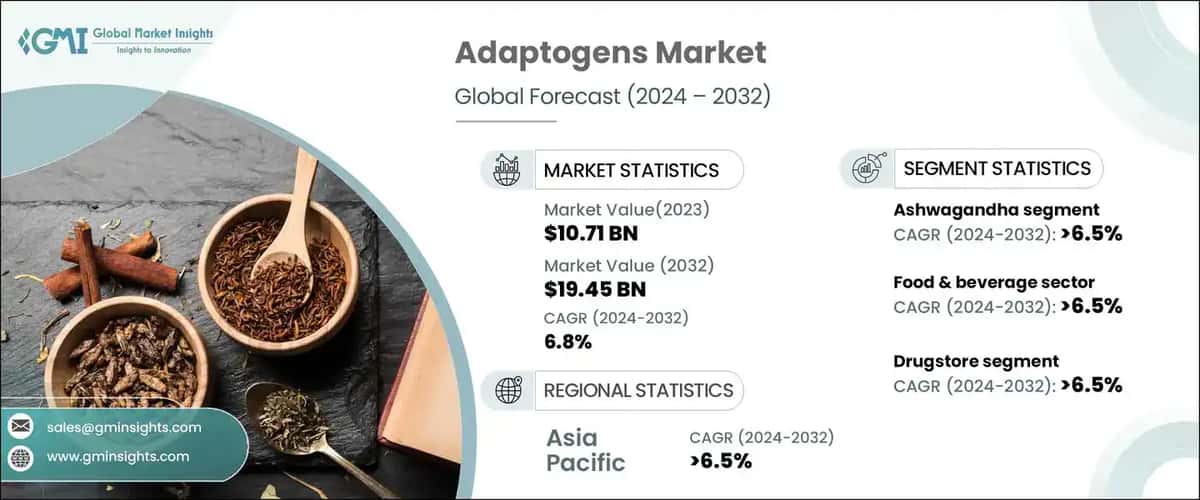 GMI Global Market Insights
Insights to Innovation

Adaptogens Market
Global Forecast (2024 – 2032)

MARKET STATISTICS

Market Value(2023)
$10.71 BN

Market Value (2032)
$19.45 BN

CAGR (2024-2032)
6.8%

REGIONAL STATISTICS

Asia Pacific
CAGR (2024-2032)
>6.5%

SEGMENT STATISTICS

Ashwagandha segment
CAGR (2024-2032): >6.5%

Food & beverage sector
CAGR (2024-2032): >6.5%

Drugstore segment
CAGR (2024-2032): >6.5%

sales@gminsights.com
www.gminsights.com